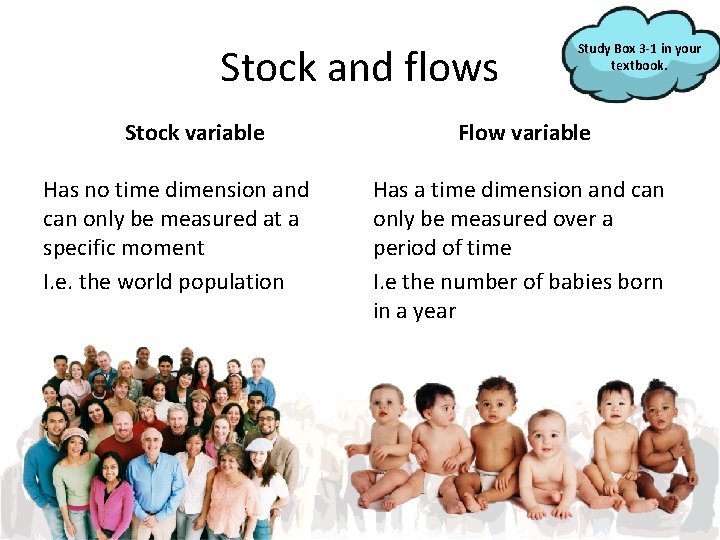 Stock and flows

Study Box 3-1 in your textbook.

Stock variable

Has no time dimension and can only be measured at a specific moment

I.e. the world population

Flow variable

Has a time dimension and can only be measured over a period of time

I.e the number of babies born in a year